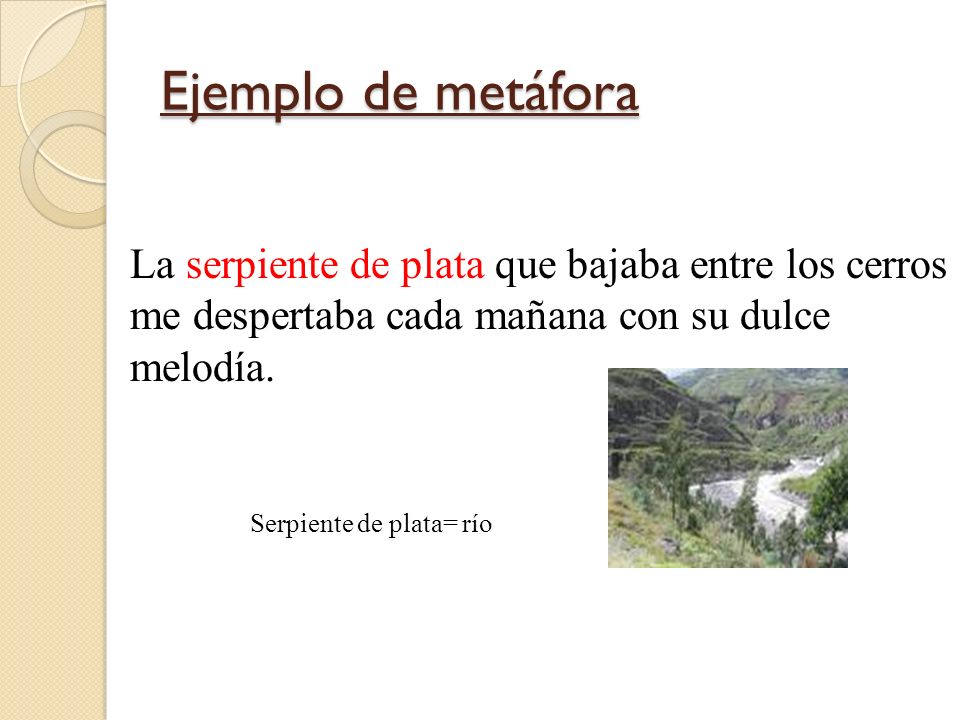 Ejemplo de metáfora

La serpiente de plata que bajaba entre los cerros me despertaba cada mañana con su dulce melodía.

Serpiente de plata= río